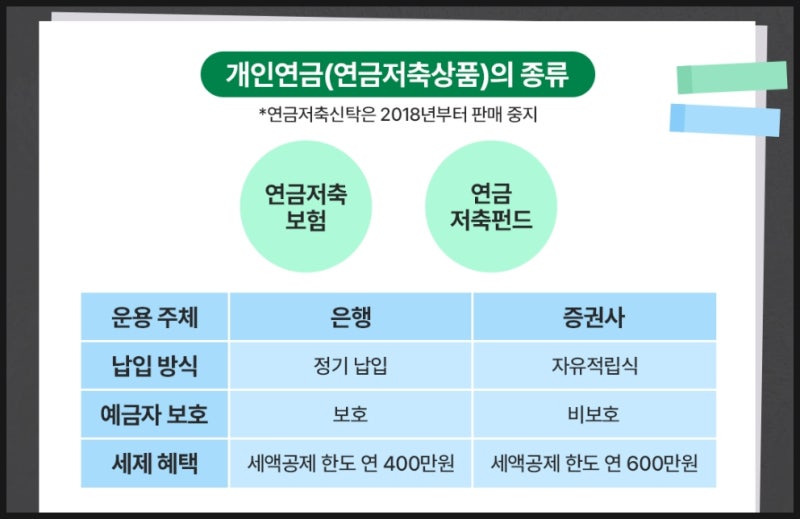 개인연금(연금저축상품)의 종류

*연금저축신탁은 2018년부터 판매 중지

연금저축 보험

연금 저축펀드

| 운용 주체 | 은행 | 증권사 |
|---|---|---|
| 납입 방식 | 정기 납입 | 자유적립식 |
| 예금자 보호 | 보호 | 비보호 |
| 세제 혜택 | 세액공제 한도 연 400만원 | 세액공제 한도 연 600만원 |